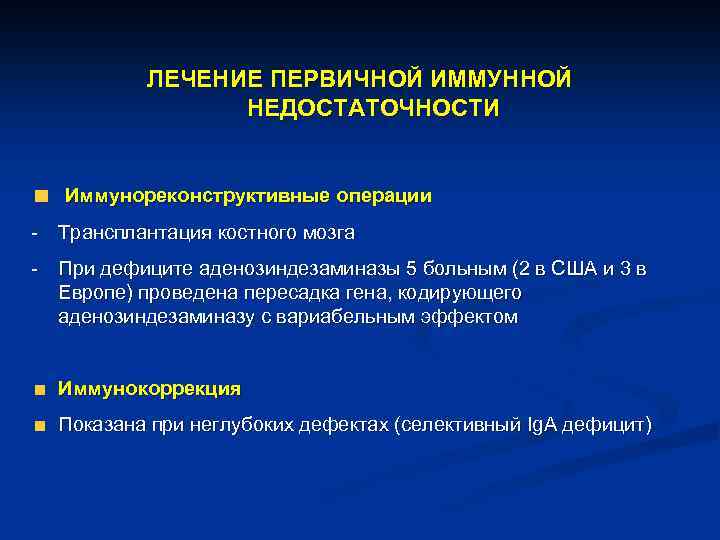 ЛЕЧЕНИЕ ПЕРВИЧНОЙ ИММУННОЙ НЕДОСТАТОЧНОСТИ

Иммунореконструктивные операции

- Трансплантация костного мозга

- При дефиците аденозиндезаминазы 5 больным (2 в США и 3 в Европе) проведена пересадка гена, кодирующего аденозиндезаминазу с вариабельным эффектом

Иммунокоррекция

Показана при неглубоких дефектах (селективный IgA дефицит)